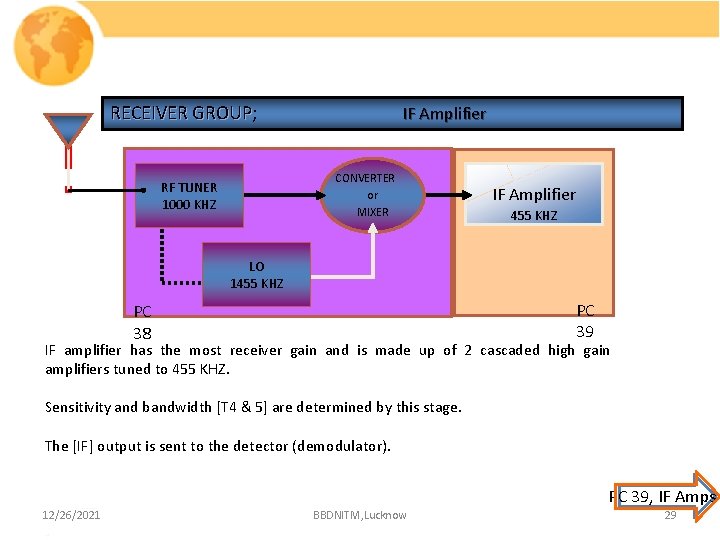 RECEIVER GROUP; IF Amplifier

RF TUNER
1000 KHZ

CONVERTER
or
MIXER

IF Amplifier
455 KHZ

LO
1455 KHZ

PC 38

PC 39

IF amplifier has the most receiver gain and is made up of 2 cascaded high gain amplifiers tuned to 455 KHZ.

Sensitivity and bandwidth [T4 & 5] are determined by this stage.

The [IF] output is sent to the detector (demodulator).

PC 39, IF Amps

12/26/2021

BBDNITM,Lucknow

29